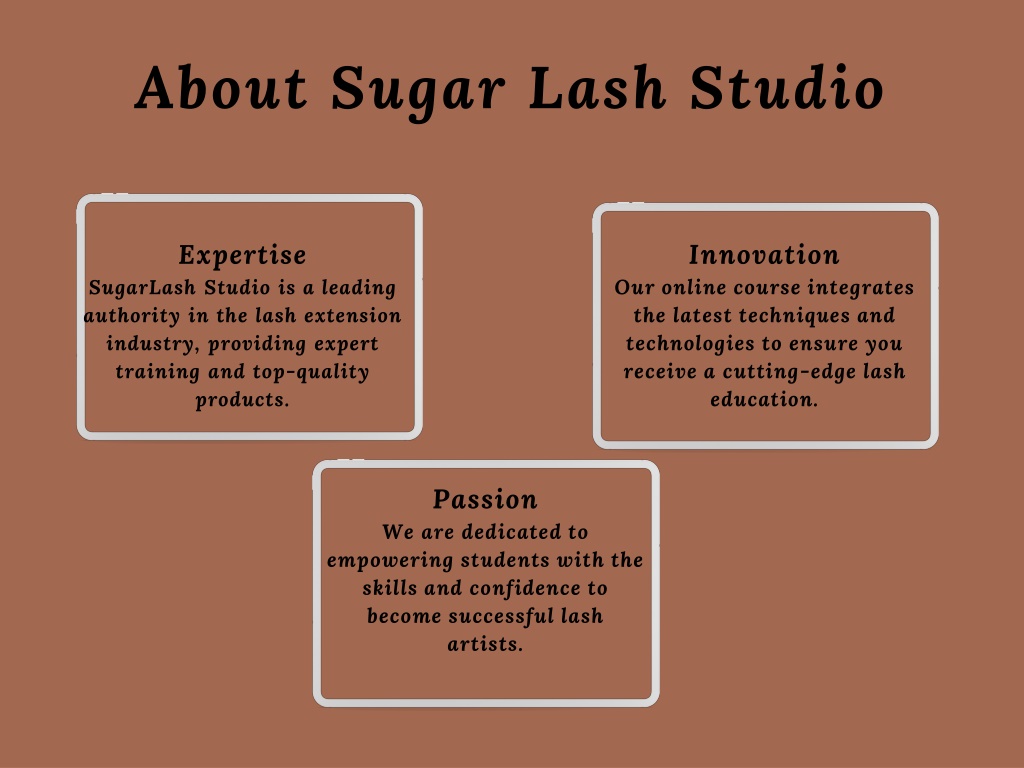 About Sugar Lash Studio

Expertise
SugarLash Studio is a leading authority in the lash extension industry, providing expert training and top-quality products.

Innovation
Our online course integrates the latest techniques and technologies to ensure you receive a cutting-edge lash education.

Passion
We are dedicated to empowering students with the skills and confidence to become successful lash artists.